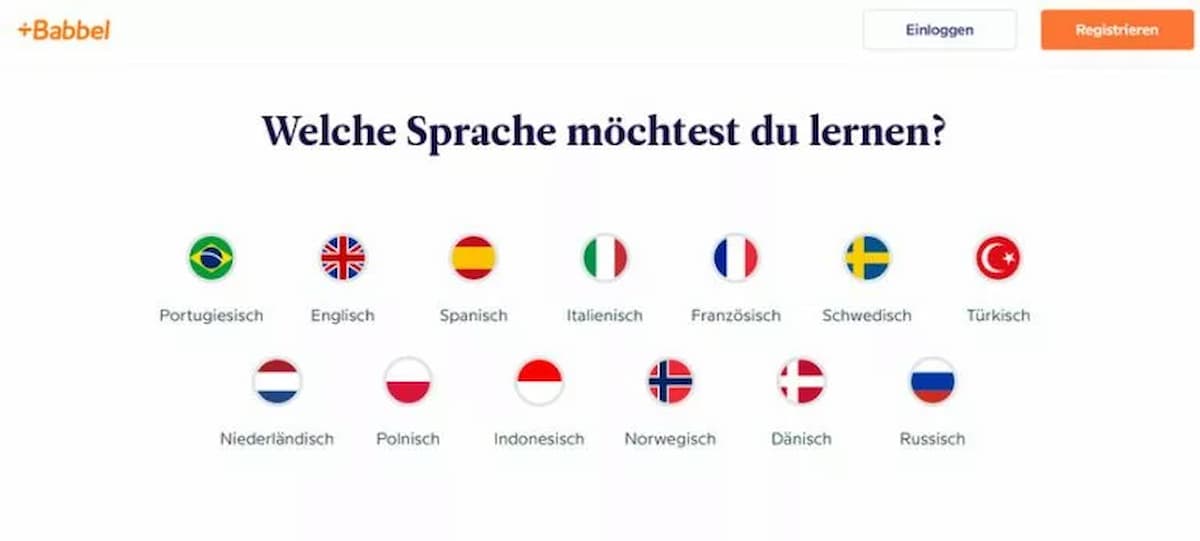 +Babbel

Einloggen

Registrieren

Welche Sprache möchtest du lernen?

Portugiesisch

Englisch

Spanisch

Italienisch

Französisch

Schwedisch

Türkisch

Niederländisch

Polnisch

Indonesisch

Norwegisch

Dänisch

Russisch